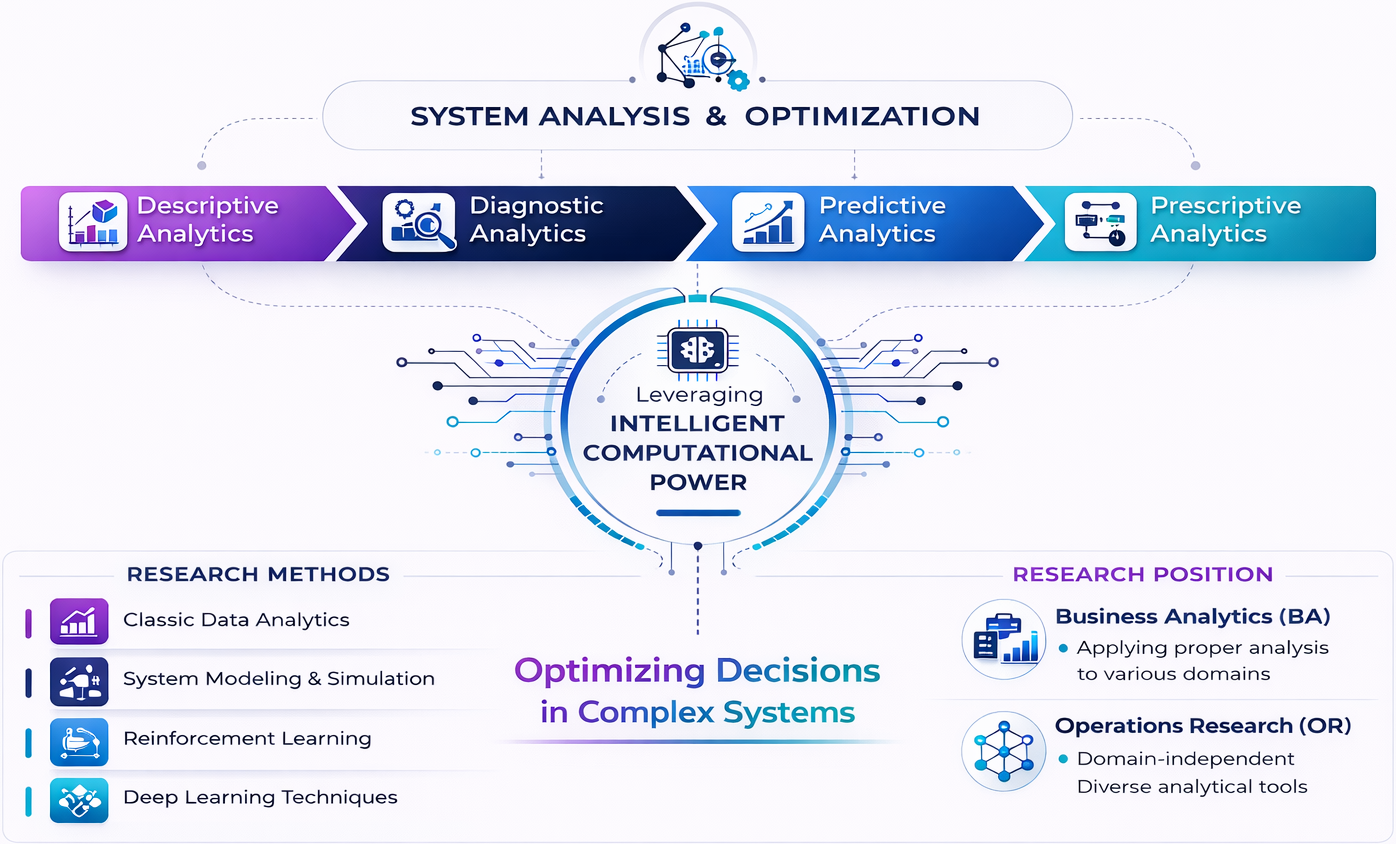 SYSTEM ANALYSIS & OPTIMIZATION

Descriptive Analytics

Diagnostic Analytics

Predictive Analytics

Prescriptive Analytics

Leveraging INTELLIGENT COMPUTATIONAL POWER

RESEARCH METHODS

Classic Data Analytics

System Modeling & Simulation

Reinforcement Learning

Deep Learning Techniques

Optimizing Decisions in Complex Systems

RESEARCH POSITION

Business Analytics (BA)

• Applying proper analysis to various domains

Operations Research (OR)

• Domain-independent Diverse analytical tools